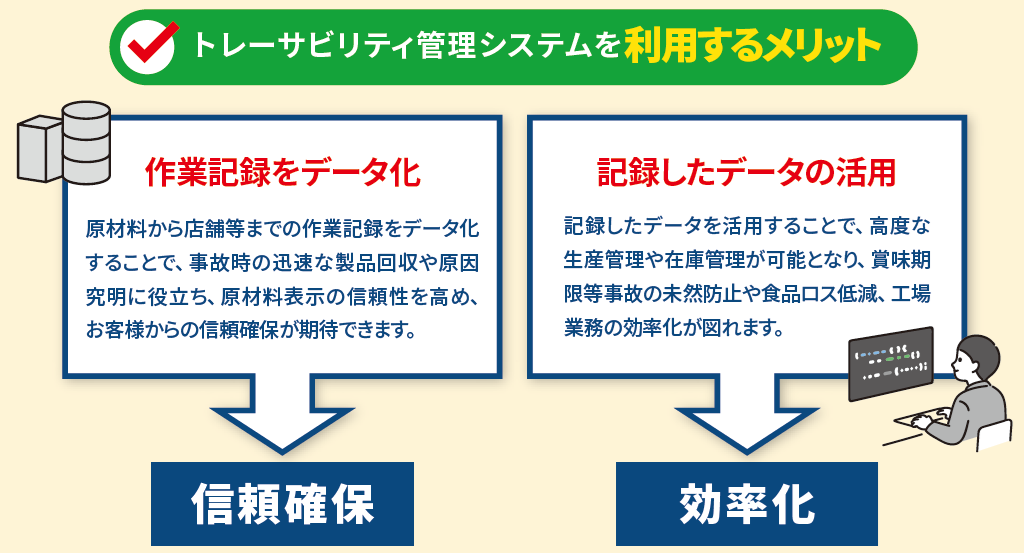 トレーサビリティ管理システムを利用するメリット

作業記録をデータ化

原材料から店舗等までの作業記録をデータ化することで、事故時の迅速な製品回収や原因究明に役立ち、原材料表示の信頼性を高め、お客様からの信頼確保が期待できます。

信頼確保

記録したデータの活用

記録したデータを活用することで、高度な生産管理や在庫管理が可能となり、賞味期限等事故の未然防止や食品ロス低減、工場業務の効率化が図れます。

効率化